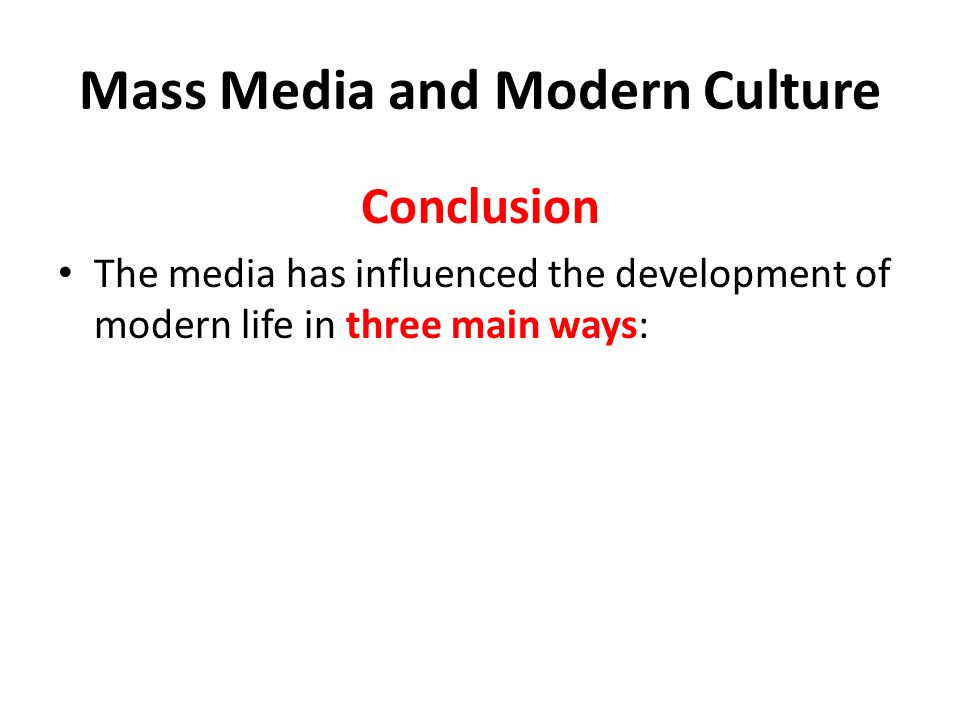 Mass Media and Modern Culture

Conclusion

• The media has influenced the development of modern life in three main ways: